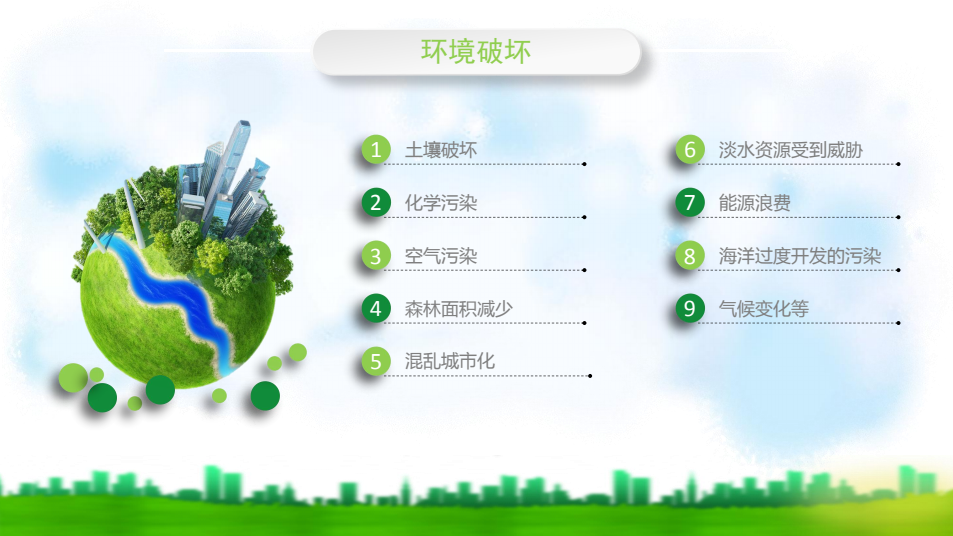 环境破坏

1 土壤破坏

2 化学污染

3 空气污染

4 森林面积减少

5 混乱城市化

6 淡水资源受到威胁

7 能源浪费

8 海洋过度开发的污染

9 气候变化等